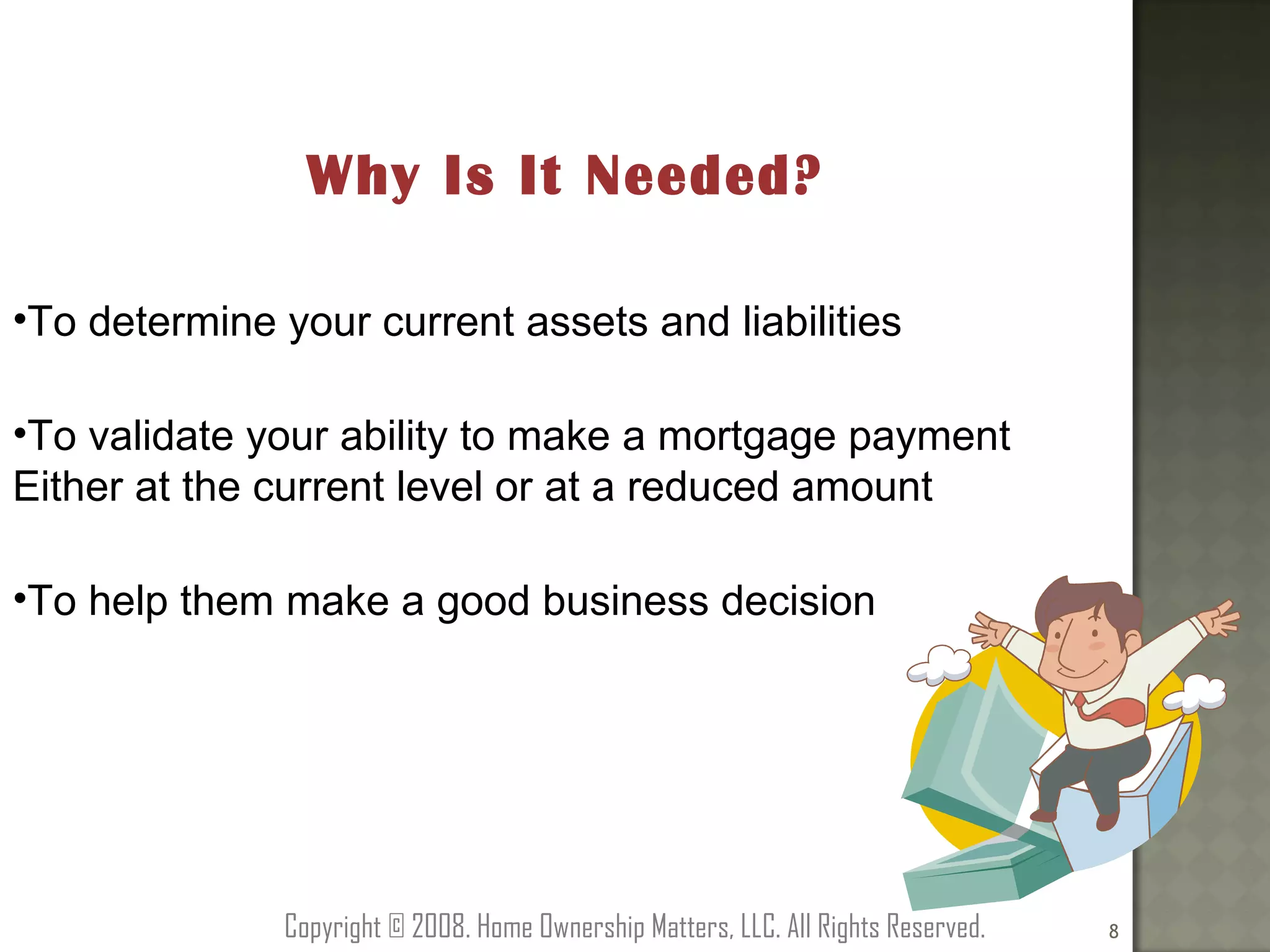 Why Is It Needed?

•To determine your current assets and liabilities

•To validate your ability to make a mortgage payment Either at the current level or at a reduced amount

•To help them make a good business decision

Copyright © 2008. Home Ownership Matters, LLC. All Rights Reserved.

8